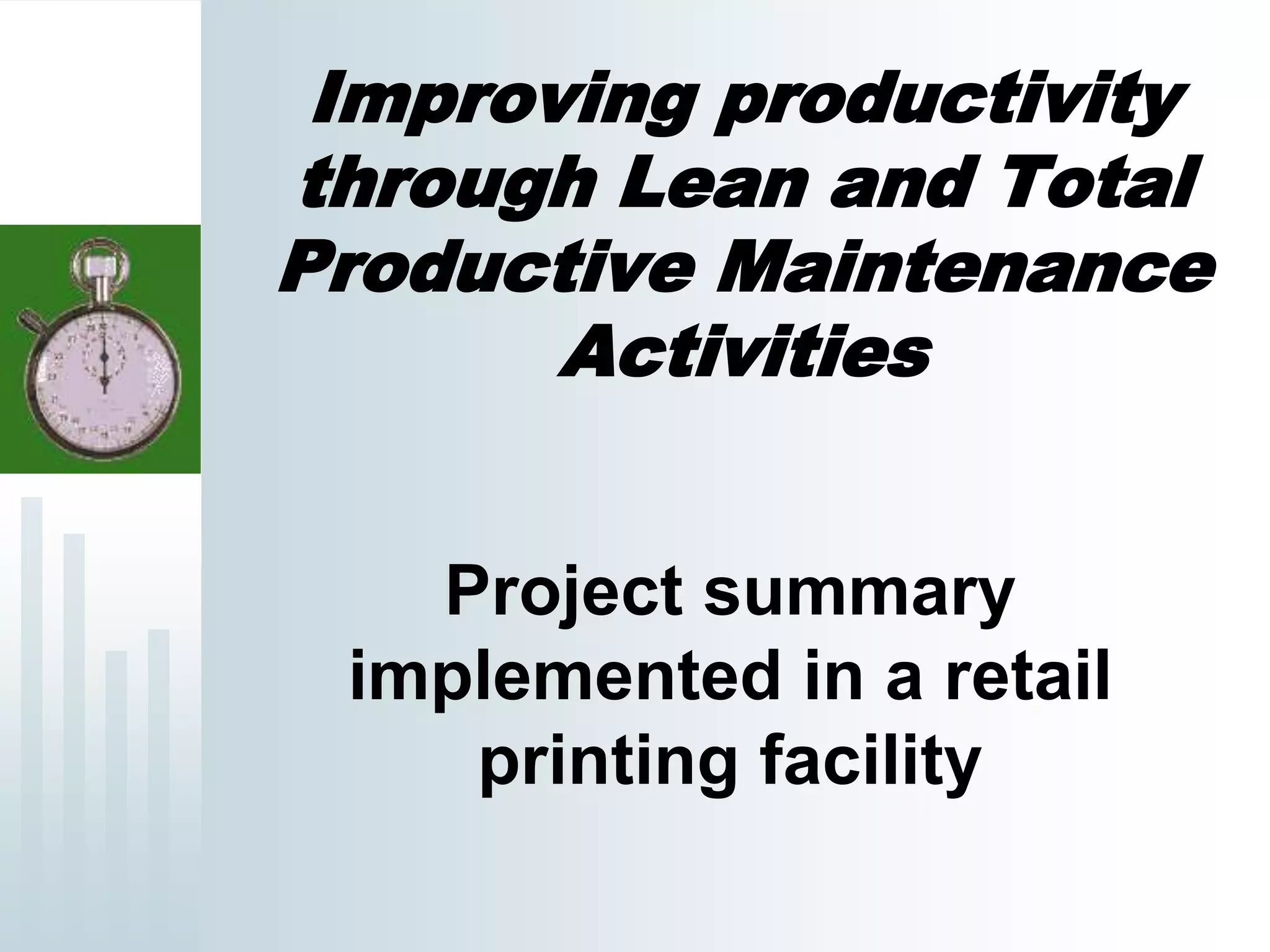 Improving productivity through Lean and Total Productive Maintenance Activities

Project summary implemented in a retail printing facility